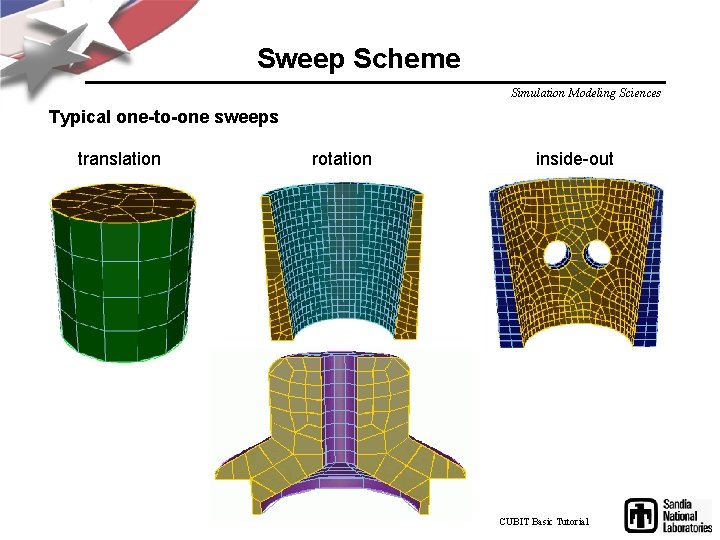 Sweep Scheme

Simulation Modeling Sciences

Typical one-to-one sweeps

translation

rotation

inside-out

CUBIT Basic Tutorial

Sandia National Laboratories